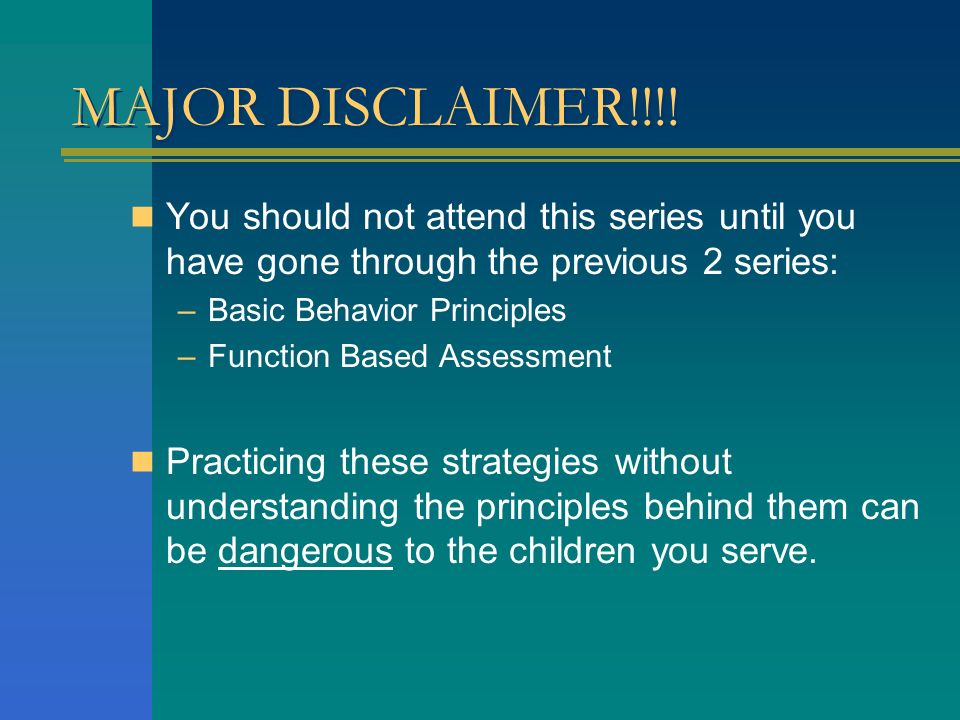 MAJOR DISCLAIMER!!!!

You should not attend this series until you have gone through the previous 2 series:
– Basic Behavior Principles
– Function Based Assessment

Practicing these strategies without understanding the principles behind them can be dangerous to the children you serve.